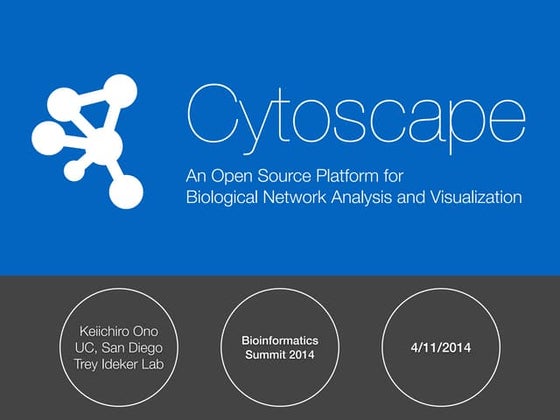 Cytoscape

An Open Source Platform for Biological Network Analysis and Visualization

Keiichiro Ono
UC, San Diego
Trey Ideker Lab

Bioinformatics Summit 2014

4/11/2014